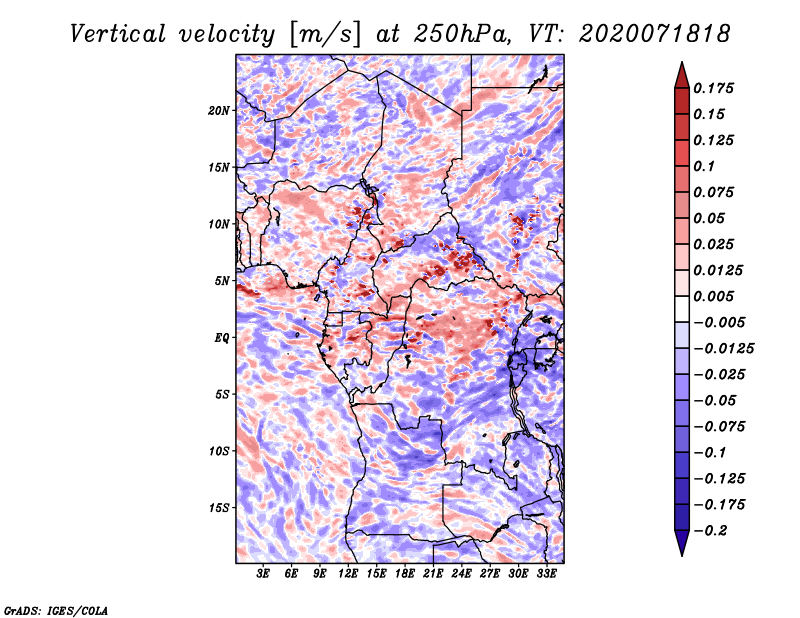 Vertical velocity [m/s] at 250hPa, VT: 2020071818

20N
15N
10N
5N
EQ
5S
10S
15S

3E 6E 9E 12E 15E 18E 21E 24E 27E 30E 33E

0.175
0.15
0.125
0.1
0.075
0.05
0.025
0.0125
0.005
−0.005
−0.0125
−0.025
−0.05
−0.075
−0.1
−0.125
−0.175
−0.2

GrADS: IGES/COLA